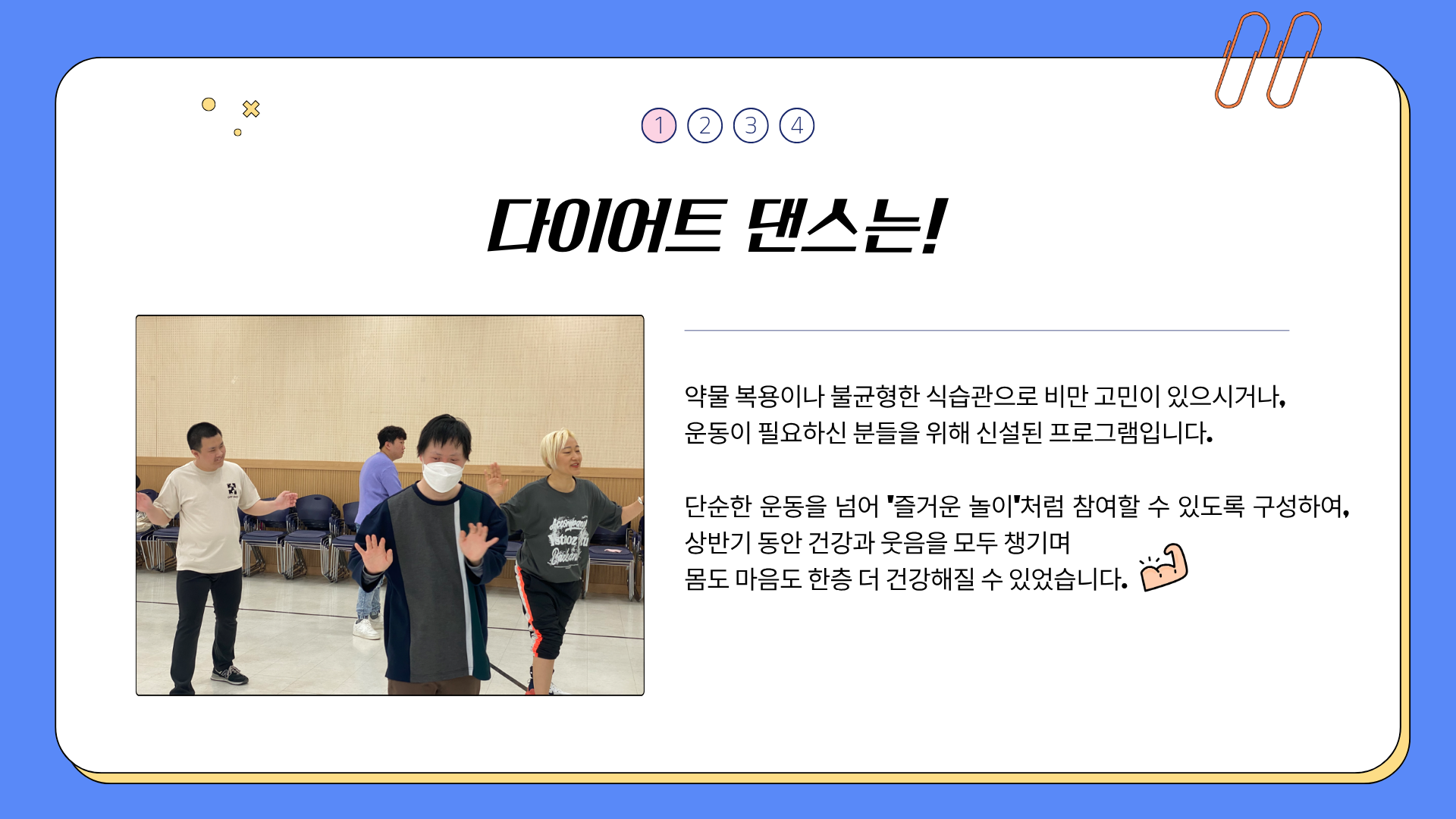 1 2 3 4

다이어트 댄스는!

약물 복용이나 불균형한 식습관으로 비만 고민이 있으시거나, 운동이 필요하신 분들을 위해 신설된 프로그램입니다.

단순한 운동을 넘어 "즐거운 놀이"처럼 참여할 수 있도록 구성하여, 상반기 동안 건강과 웃음을 모두 챙기며 몸도 마음도 한층 더 건강해질 수 있었습니다.